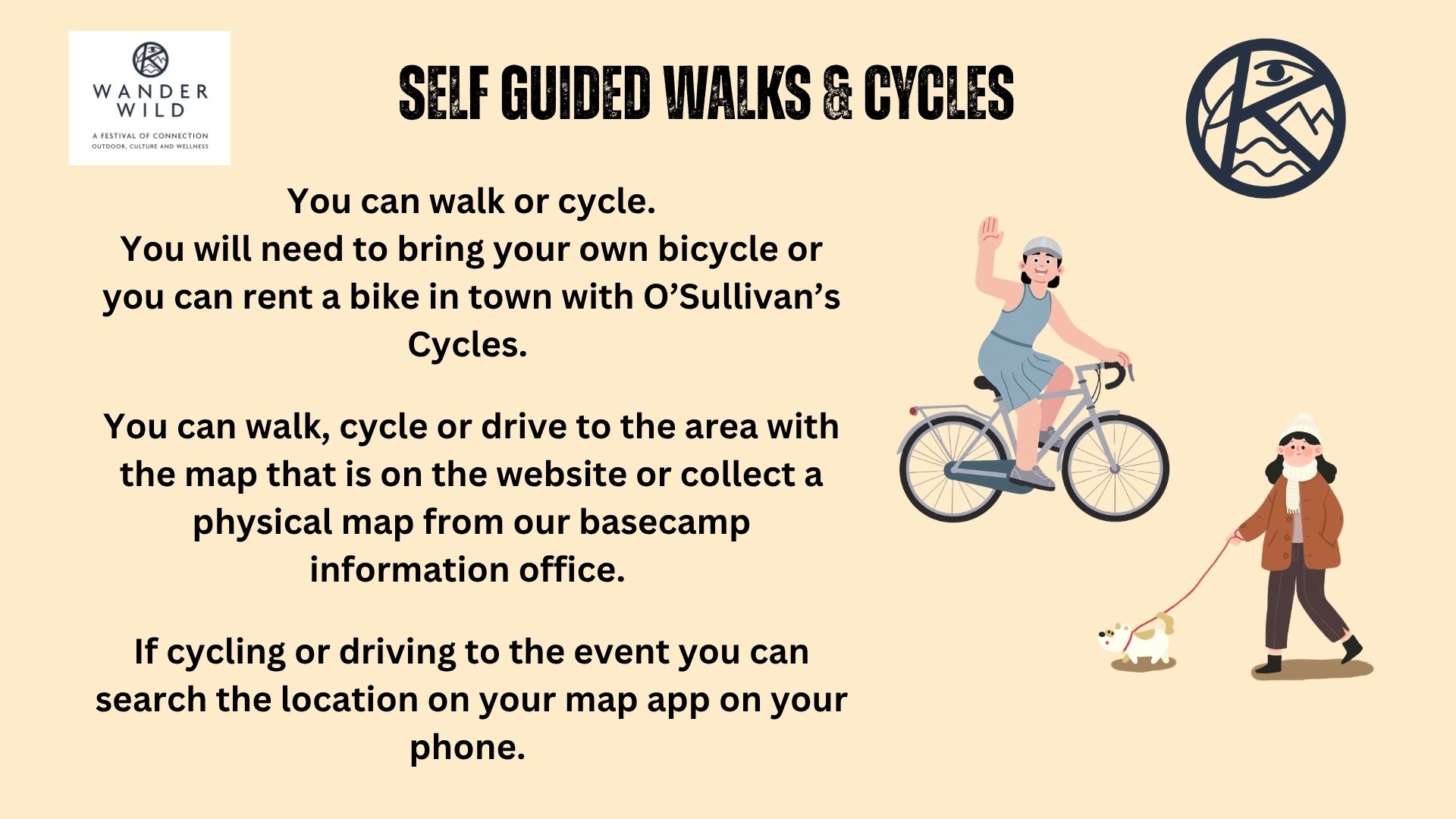 WANDER WILD
A FESTIVAL OF CONNECTION
OUTDOOR, CULTURE AND WELLNESS

SELF GUIDED WALKS & CYCLES

You can walk or cycle.
You will need to bring your own bicycle or you can rent a bike in town with O'Sullivan's Cycles.

You can walk, cycle or drive to the area with the map that is on the website or collect a physical map from our basecamp information office.

If cycling or driving to the event you can search the location on your map app on your phone.